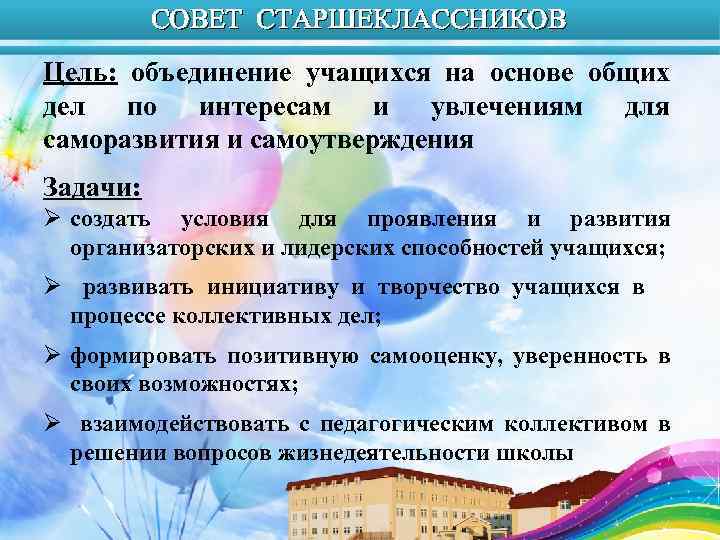 СОВЕТ СТАРШЕКЛАССНИКОВ

Цель: объединение учащихся на основе общих дел по интересам и увлечениям для саморазвития и самоутверждения

Задачи:

➢ создать условия для проявления и развития организаторских и лидерских способностей учащихся;

➢ развивать инициативу и творчество учащихся в процессе коллективных дел;

➢ формировать позитивную самооценку, уверенность в своих возможностях;

➢ взаимодействовать с педагогическим коллективом в решении вопросов жизнедеятельности школы